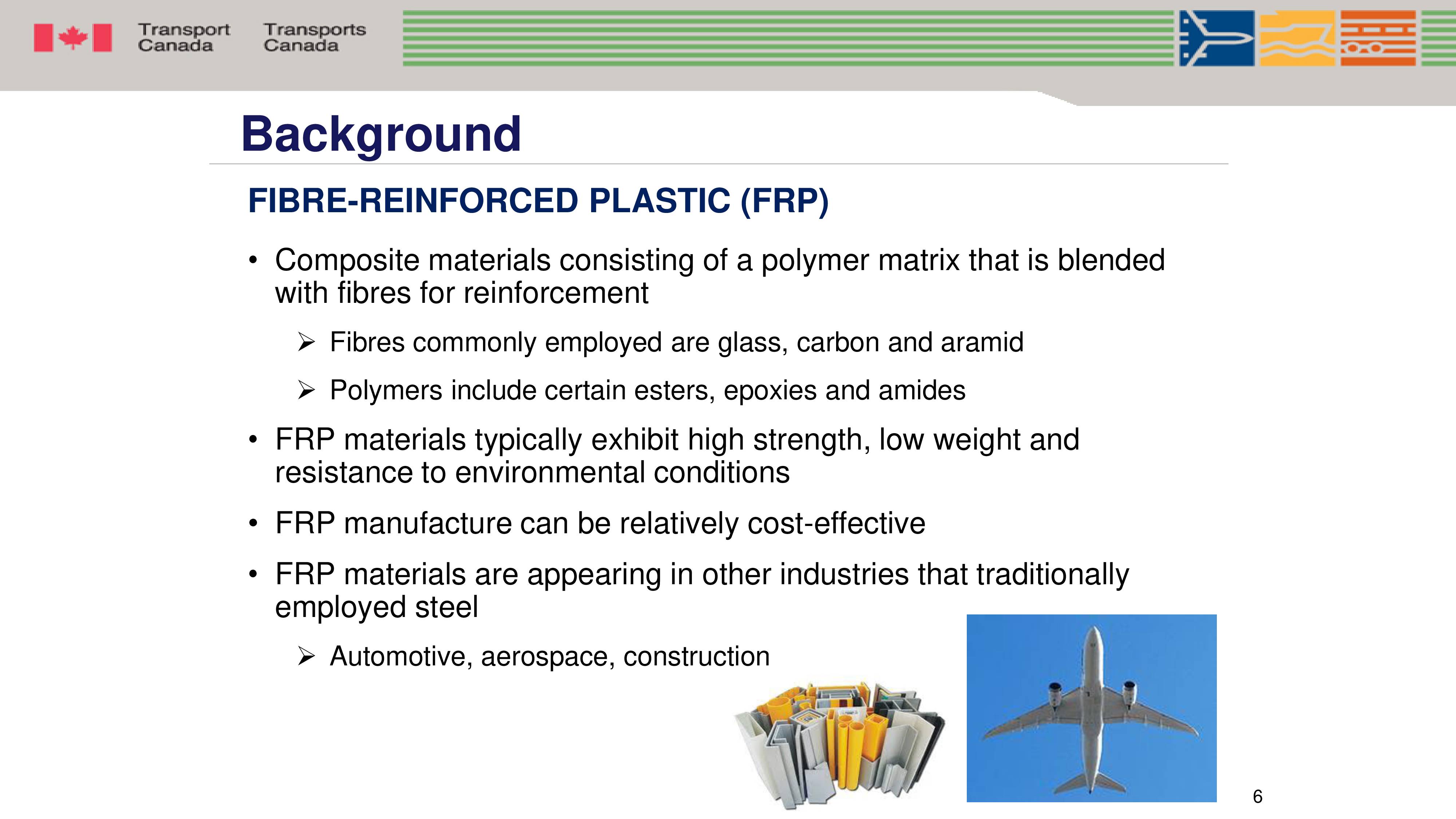 Transport Canada Transports Canada

Background

FIBRE-REINFORCED PLASTIC (FRP)

• Composite materials consisting of a polymer matrix that is blended with fibres for reinforcement

➢ Fibres commonly employed are glass, carbon and aramid

➢ Polymers include certain esters, epoxies and amides

• FRP materials typically exhibit high strength, low weight and resistance to environmental conditions

• FRP manufacture can be relatively cost-effective

• FRP materials are appearing in other industries that traditionally employed steel

➢ Automotive, aerospace, construction

6